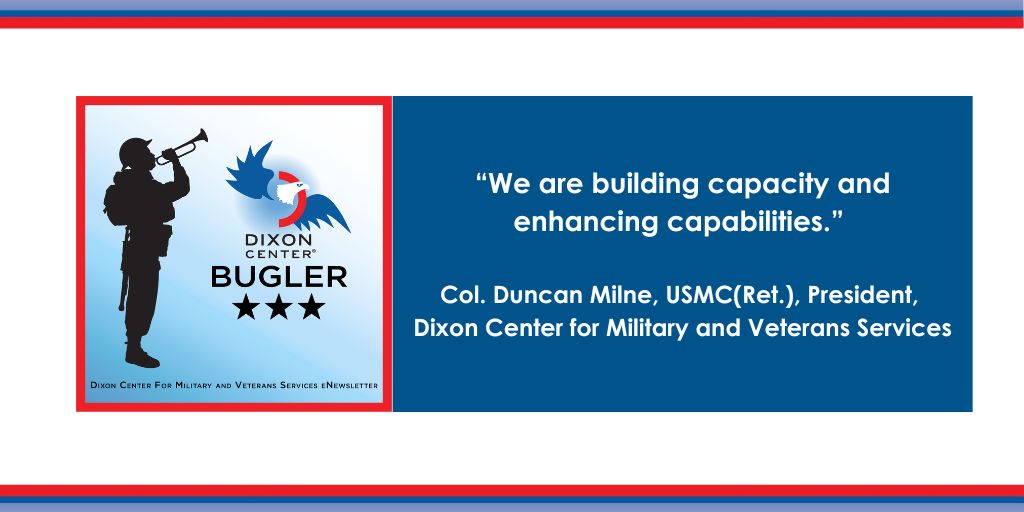 DIXON CENTER®
BUGLER
★★★

Dixon Center For Military and Veterans Services eNewsletter

“We are building capacity and enhancing capabilities.”

Col. Duncan Milne, USMC(Ret.), President, Dixon Center for Military and Veterans Services